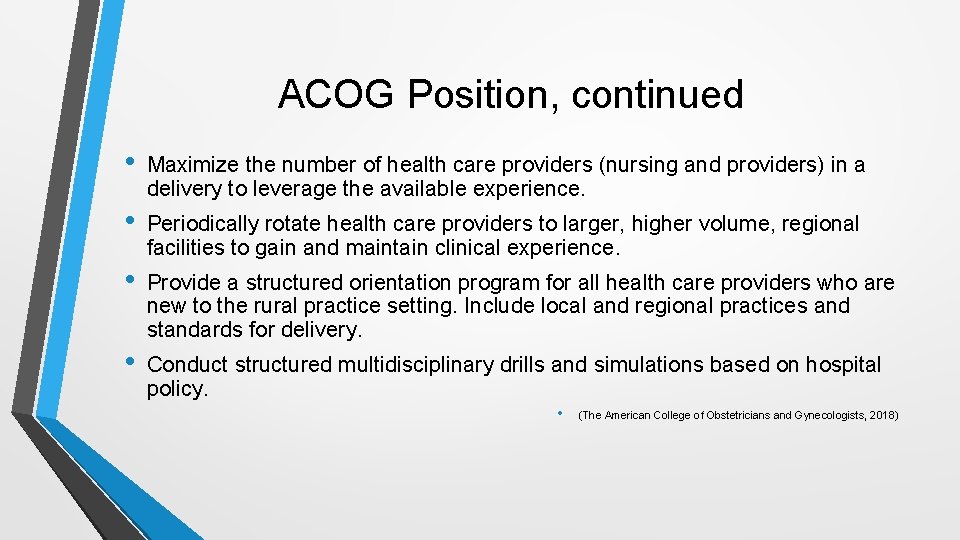 ACOG Position, continued

• Maximize the number of health care providers (nursing and providers) in a delivery to leverage the available experience.

• Periodically rotate health care providers to larger, higher volume, regional facilities to gain and maintain clinical experience.

• Provide a structured orientation program for all health care providers who are new to the rural practice setting. Include local and regional practices and standards for delivery.

• Conduct structured multidisciplinary drills and simulations based on hospital policy.

• (The American College of Obstetricians and Gynecologists, 2018)